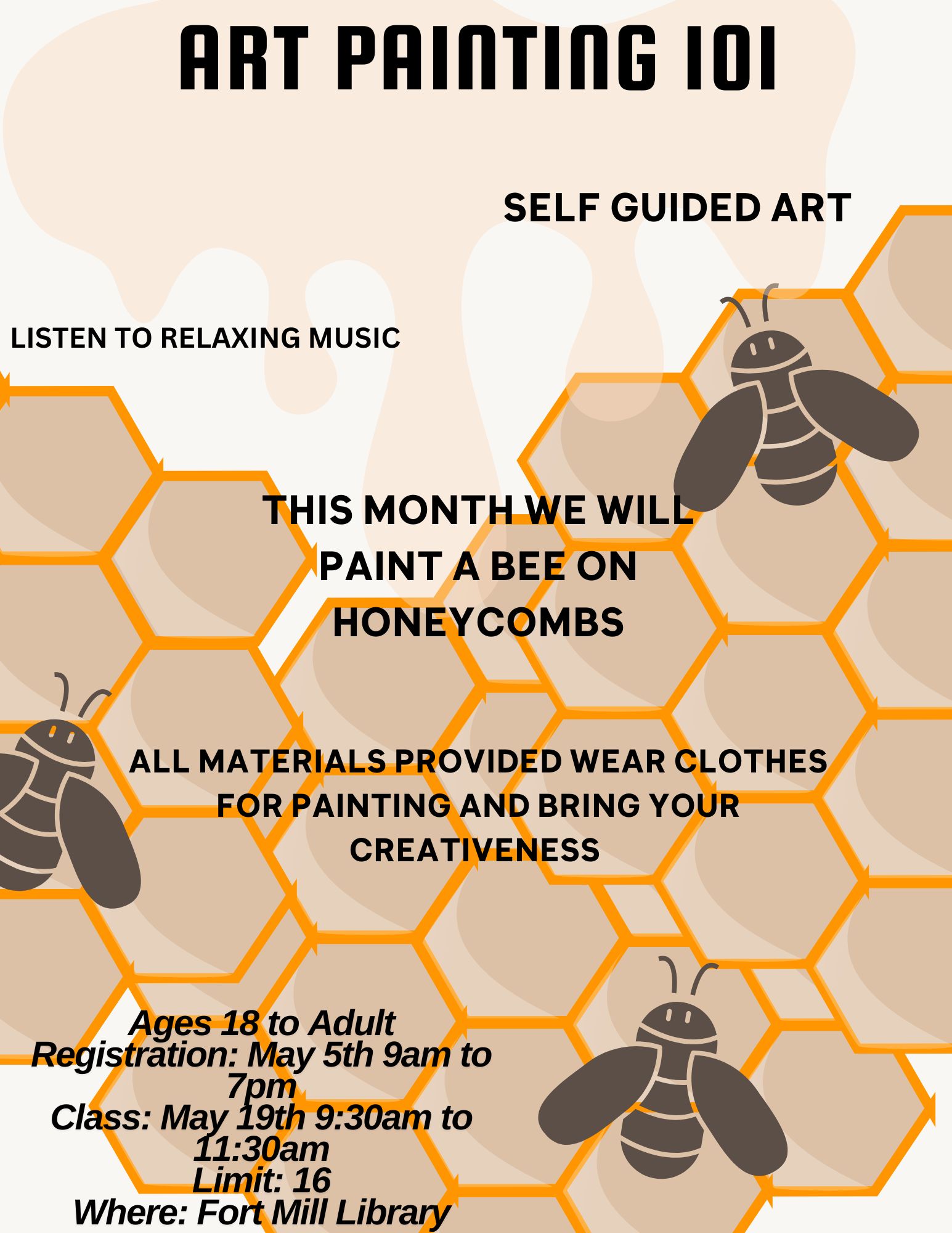 ART PAINTING 101

SELF GUIDED ART

LISTEN TO RELAXING MUSIC

THIS MONTH WE WILL PAINT A BEE ON HONEYCOMBS

ALL MATERIALS PROVIDED WEAR CLOTHES FOR PAINTING AND BRING YOUR CREATIVENESS

Ages 18 to Adult
Registration: May 5th 9am to 7pm
Class: May 19th 9:30am to 11:30am
Limit: 16
Where: Fort Mill Library